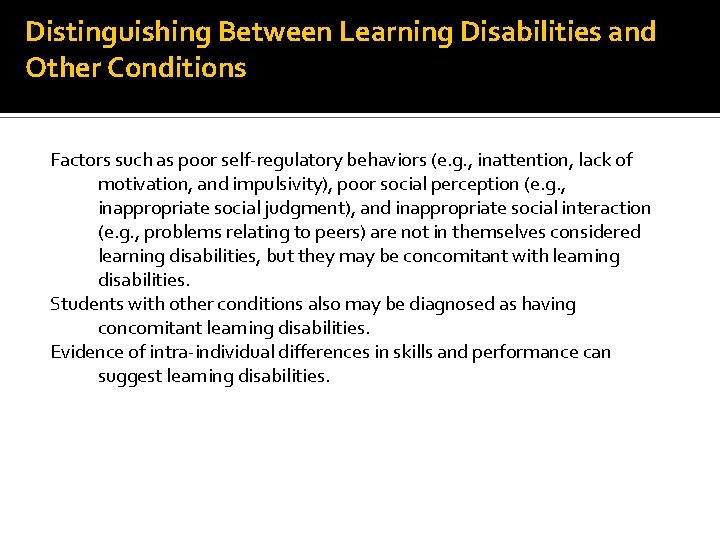 Distinguishing Between Learning Disabilities and Other Conditions

Factors such as poor self-regulatory behaviors (e.g., inattention, lack of motivation, and impulsivity), poor social perception (e.g., inappropriate social judgment), and inappropriate social interaction (e.g., problems relating to peers) are not in themselves considered learning disabilities, but they may be concomitant with learning disabilities.

Students with other conditions also may be diagnosed as having concomitant learning disabilities.

Evidence of intra-individual differences in skills and performance can suggest learning disabilities.